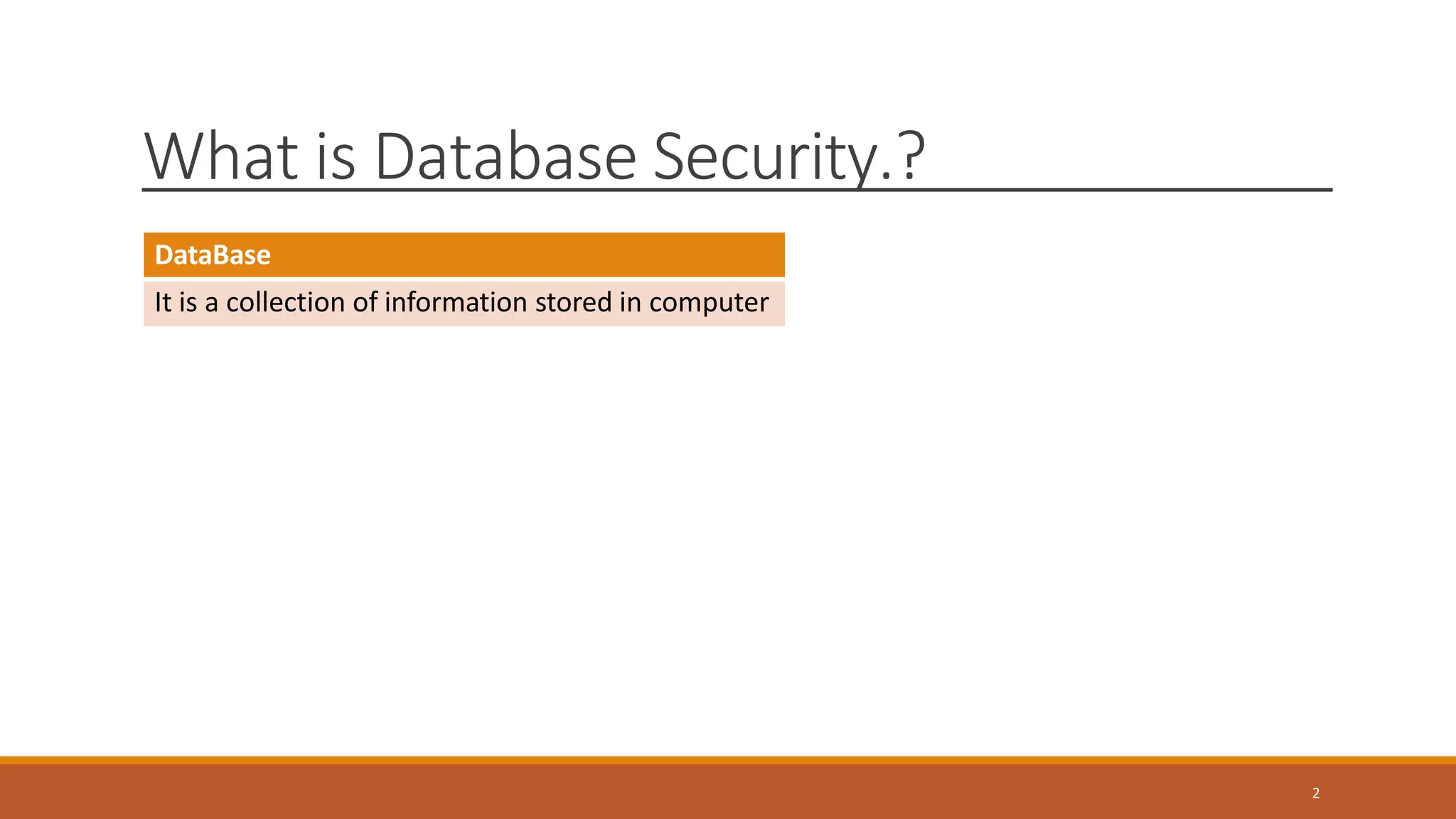 What is Database Security.?

DataBase

It is a collection of information stored in computer

2